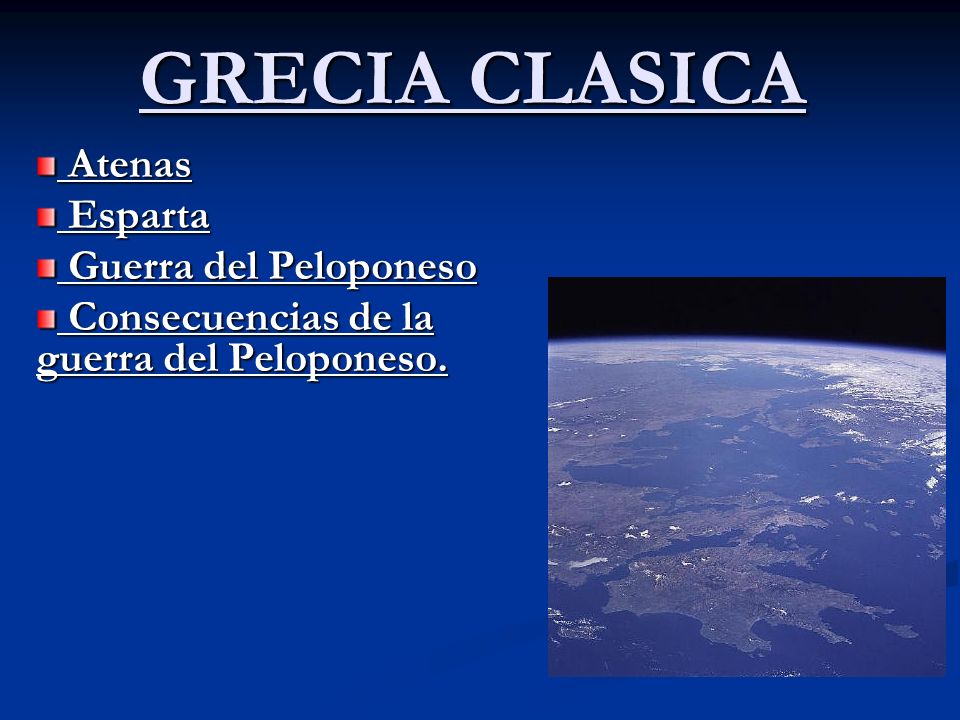 GRECIA CLASICA

Atenas

Esparta

Guerra del Peloponeso

Consecuencias de la guerra del Peloponeso.